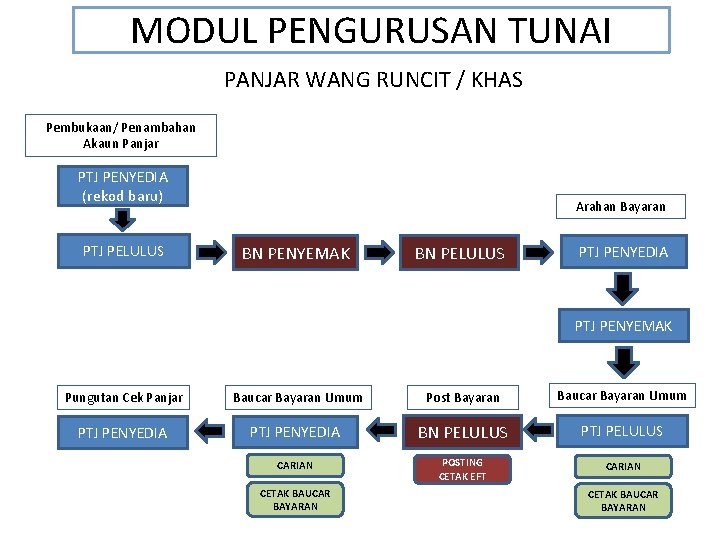 MODUL PENGURUSAN TUNAI

PANJAR WANG RUNCIT / KHAS

Pembukaan/ Penambahan Akaun Panjar

PTJ PENYEDIA (rekod baru)

PTJ PELULUS

BN PENYEMAK

BN PELULUS

Arahan Bayaran

PTJ PENYEDIA

PTJ PENYEMAK

Baucar Bayaran Umum

PTJ PELULUS

CARIAN

CETAK BAUCAR BAYARAN

Post Bayaran

BN PELULUS

POSTING CETAK EFT

Baucar Bayaran Umum

PTJ PENYEDIA

CARIAN

CETAK BAUCAR BAYARAN

Pungutan Cek Panjar

PTJ PENYEDIA